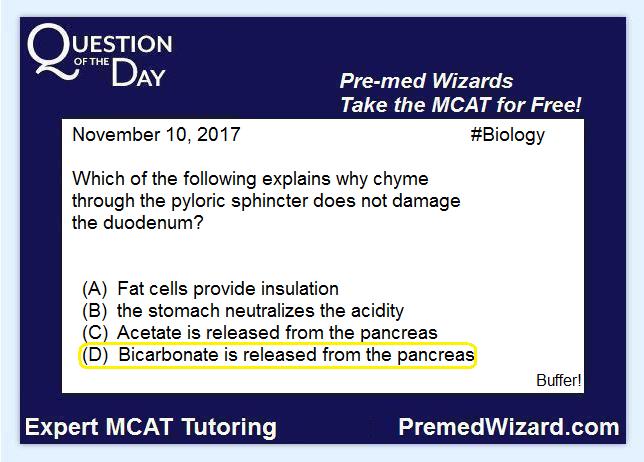 QUESTION OF THE DAY

Pre-med Wizards
Take the MCAT for Free!

November 10, 2017 #Biology

Which of the following explains why chyme through the pyloric sphincter does not damage the duodenum?

(A) Fat cells provide insulation
(B) the stomach neutralizes the acidity
(C) Acetate is released from the pancreas
(D) Bicarbonate is released from the pancreas

Buffer!

Expert MCAT Tutoring PremedWizard.com